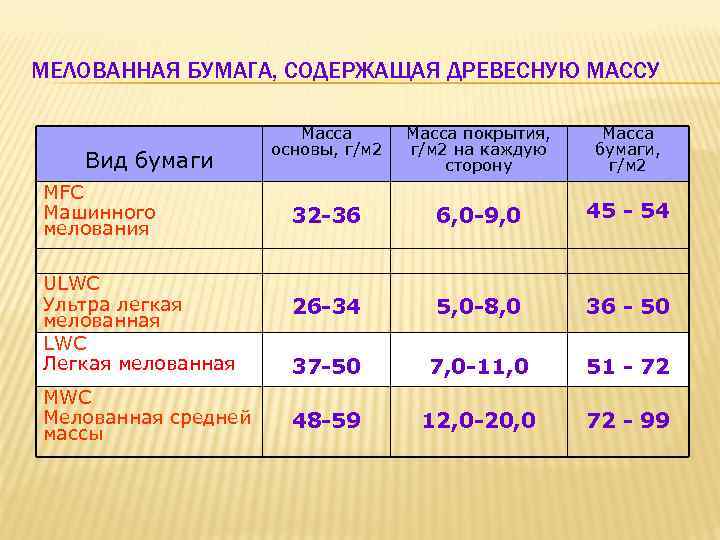 МЕЛОВАННАЯ БУМАГА, СОДЕРЖАЩАЯ ДРЕВЕСНУЮ МАССУ

| Вид бумаги | Масса основы, г/м2 | Масса покрытия, г/м2 на каждую сторону | Масса бумаги, г/м2 |
|---|---|---|---|
| MFC Машинного мелования | 32-36 | 6,0-9,0 | 45 - 54 |
| | | | |
| ULWC Ультра легкая мелованная | 26-34 | 5,0-8,0 | 36 - 50 |
| LWC Легкая мелованная | 37-50 | 7,0-11,0 | 51 - 72 |
| MWC Мелованная средней массы | 48-59 | 12,0-20,0 | 72 - 99 |